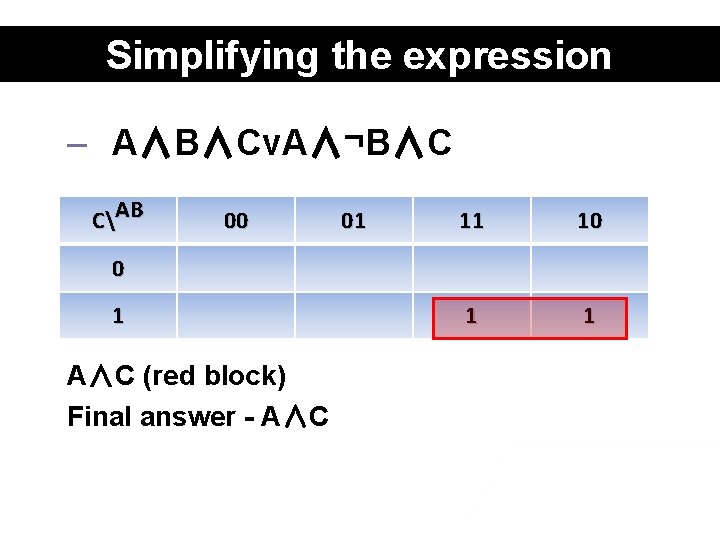 Simplifying the expression

– $A \wedge B \wedge C \vee A \wedge \neg B \wedge C$

| C\AB | 00 | 01 | 11 | 10 |
|---|---|---|---|---|
| 0 | | | | |
| 1 | | | 1 | 1 |

$A \wedge C$ (red block)

Final answer - $A \wedge C$